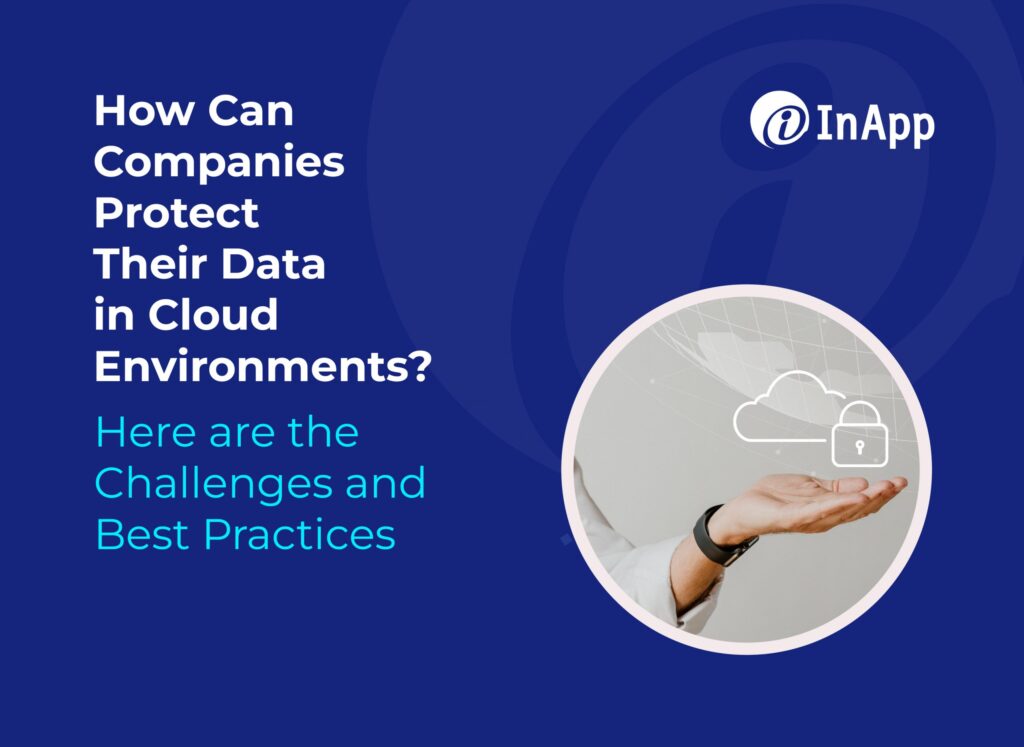 How Can Companies Protect Their Data in Cloud Environments?

Here are the Challenges and Best Practices

InApp